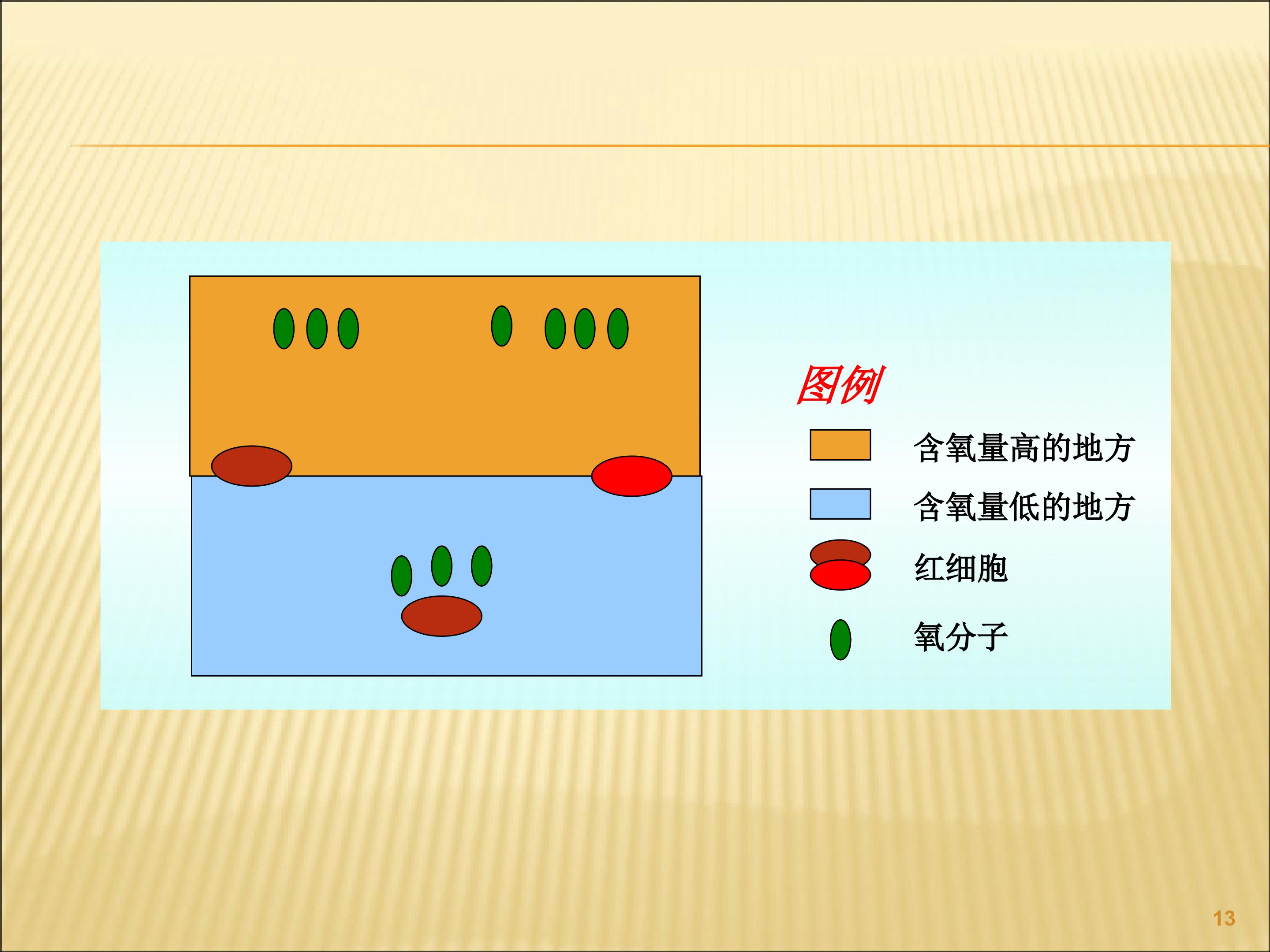 图例

含氧量高的地方

含氧量低的地方

红细胞

氧分子

13